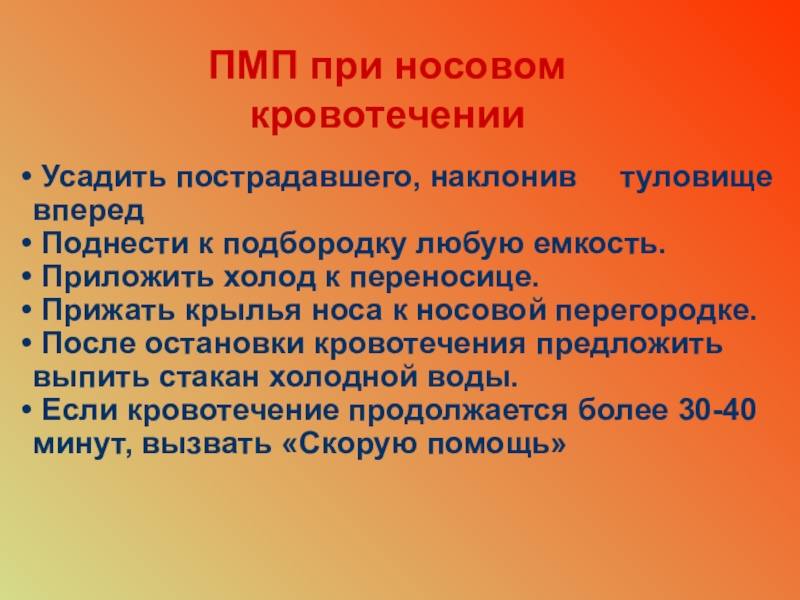 ПМП при носовом кровотечении

• Усадить пострадавшего, наклонив туловище вперед
• Поднести к подбородку любую емкость.
• Приложить холод к переносице.
• Прижать крылья носа к носовой перегородке.
• После остановки кровотечения предложить выпить стакан холодной воды.
• Если кровотечение продолжается более 30-40 минут, вызвать «Скорую помощь»